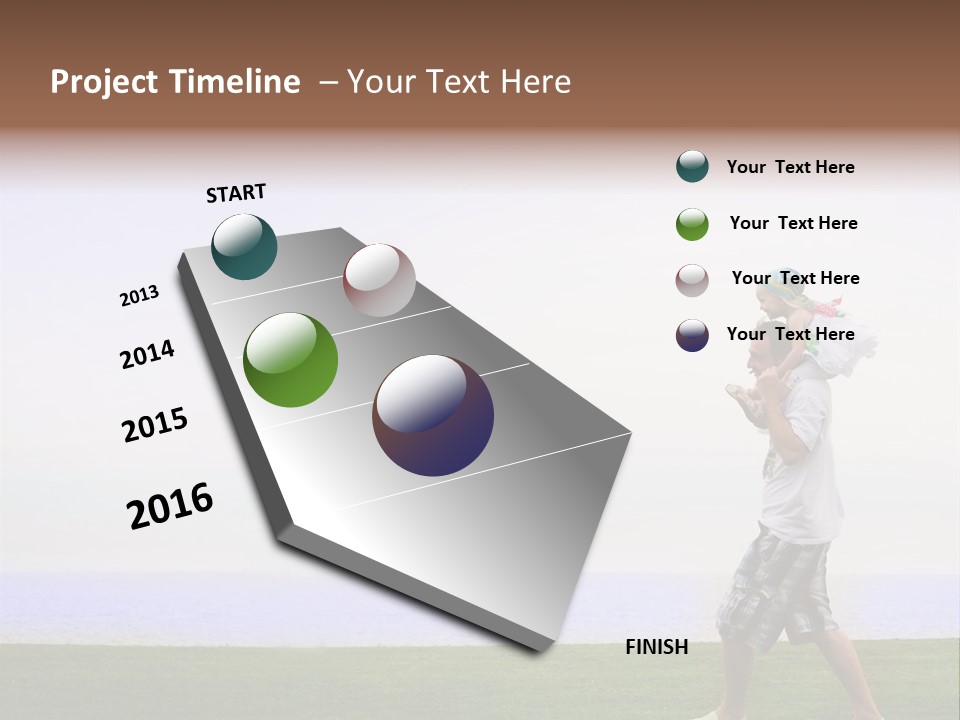 Project Timeline – Your Text Here

START

2013

2014

2015

2016

FINISH

Your Text Here

Your Text Here

Your Text Here

Your Text Here